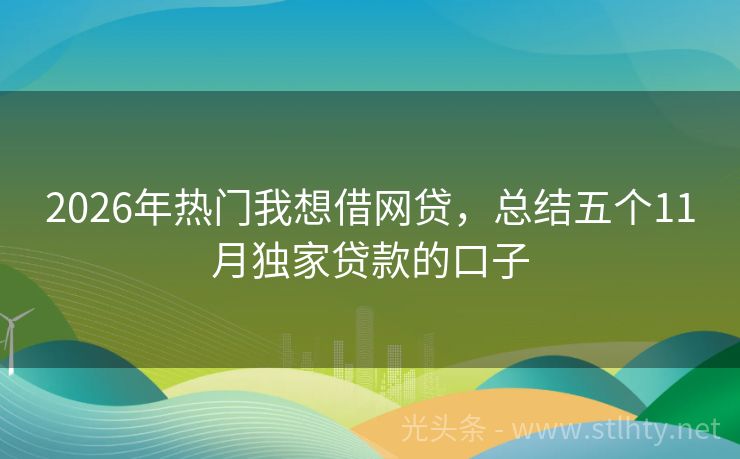 2026年热门我想借网贷，总结五个11月独家贷款的口子

光头条 - www.stlhty.net